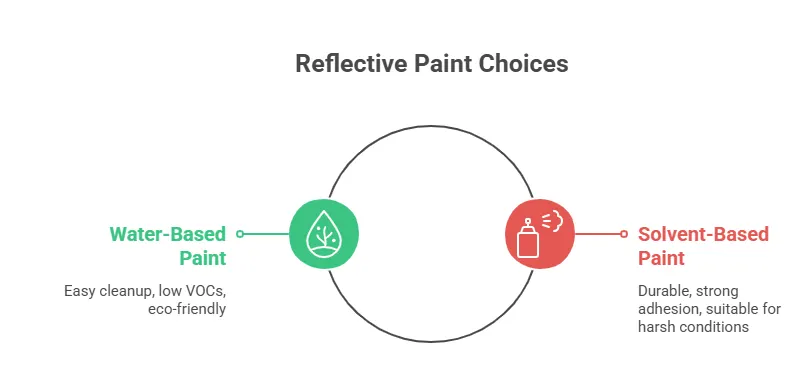 Reflective Paint Choices

Water-Based Paint

Easy cleanup, low VOCs, eco-friendly

Solvent-Based Paint

Durable, strong adhesion, suitable for harsh conditions